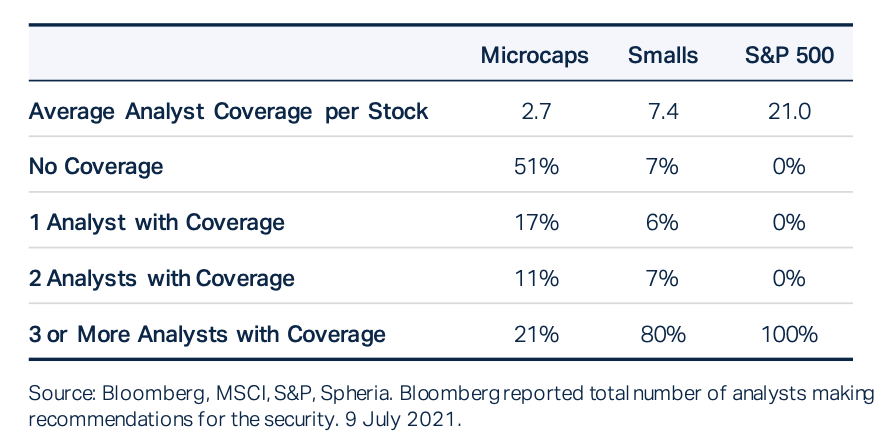 | | Microcaps | Smalls | S&P 500 |
|---|---|---|---|
| Average Analyst Coverage per Stock | 2.7 | 7.4 | 21.0 |
| No Coverage | 51% | 7% | 0% |
| 1 Analyst with Coverage | 17% | 6% | 0% |
| 2 Analysts with Coverage | 11% | 7% | 0% |
| 3 or More Analysts with Coverage | 21% | 80% | 100% |

Source: Bloomberg, MSCI, S&P, Spheria. Bloomberg reported total number of analysts making recommendations for the security. 9 July 2021.